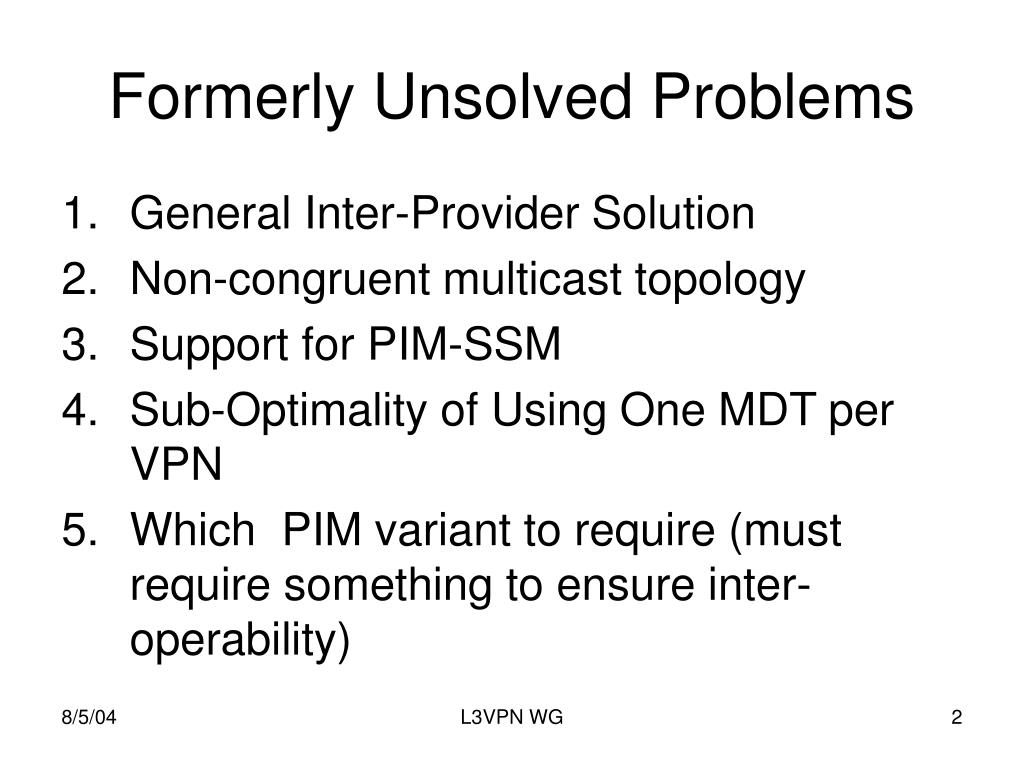 Formerly Unsolved Problems

1. General Inter-Provider Solution
2. Non-congruent multicast topology
3. Support for PIM-SSM
4. Sub-Optimality of Using One MDT per VPN
5. Which PIM variant to require (must require something to ensure inter-operability)

8/5/04
L3VPN WG
2